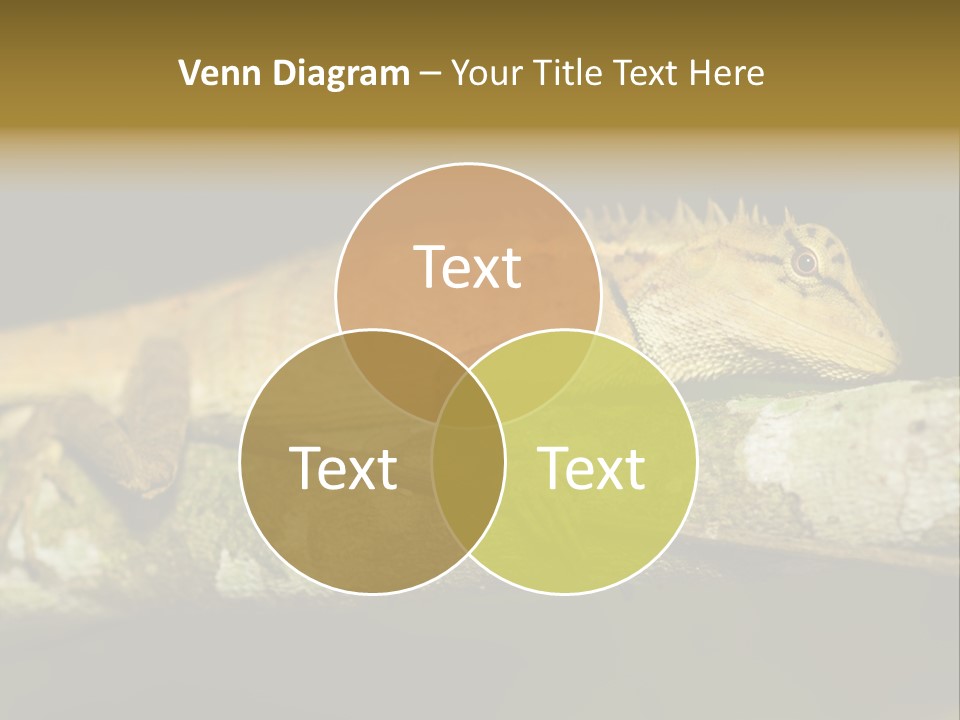 Venn Diagram – Your Title Text Here

Text

Text

Text